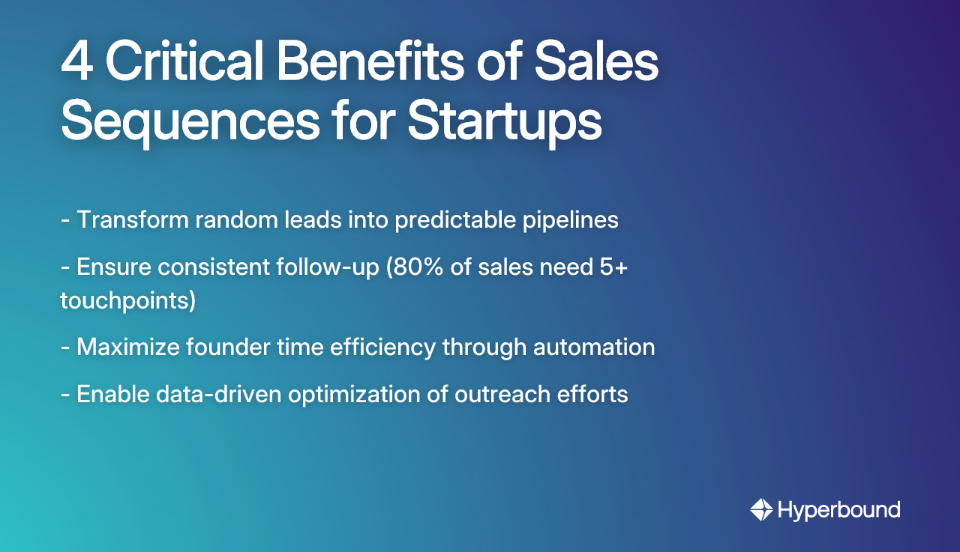 4 Critical Benefits of Sales Sequences for Startups

- Transform random leads into predictable pipelines

- Ensure consistent follow-up (80% of sales need 5+ touchpoints)

- Maximize founder time efficiency through automation

- Enable data-driven optimization of outreach efforts

Hyperbound